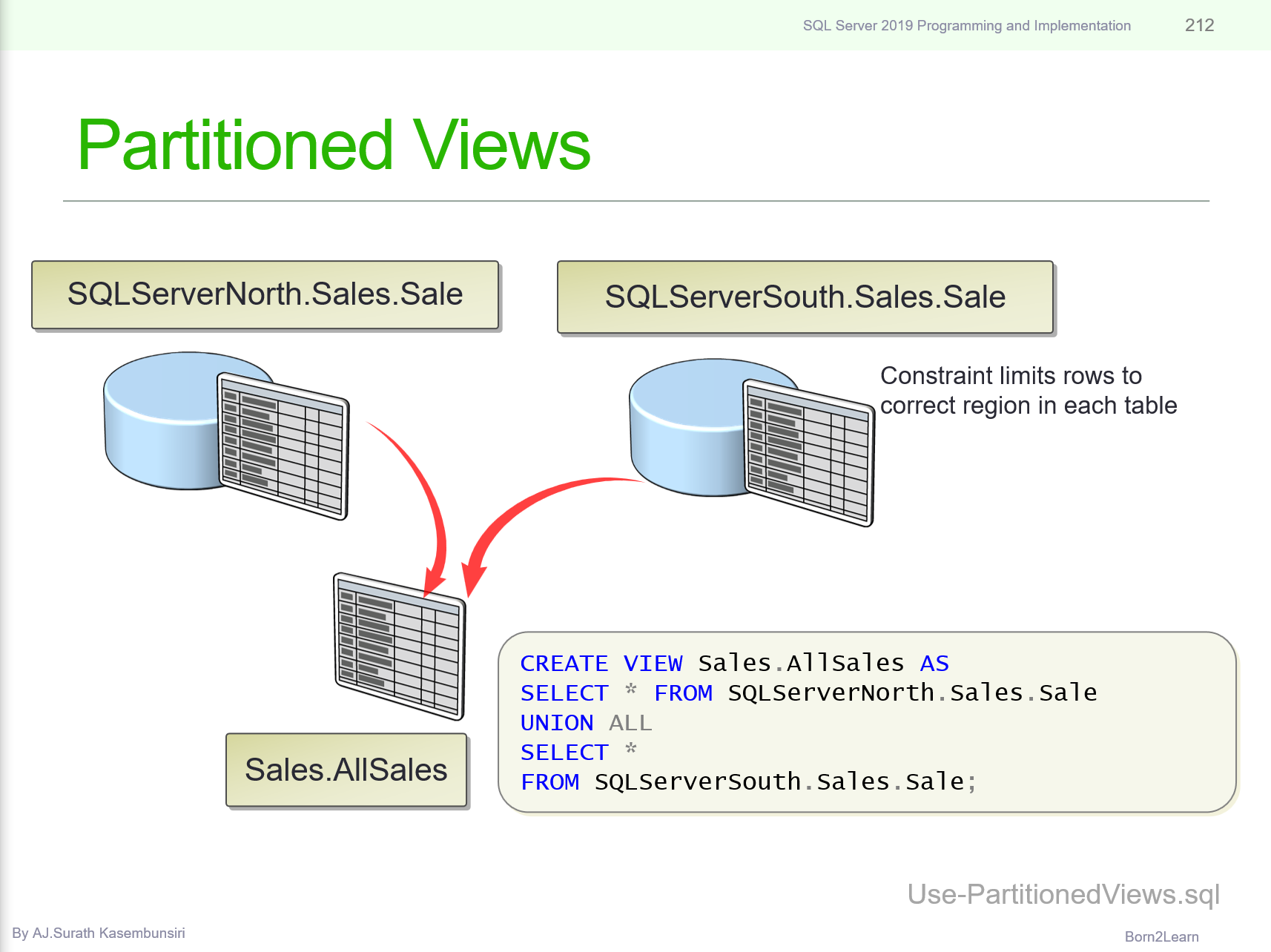 SQL Server 2019 Programming and Implementation 212

Partitioned Views

SQLServerNorth.Sales.Sale

SQLServerSouth.Sales.Sale

Constraint limits rows to correct region in each table

Sales.AllSales

CREATE VIEW Sales.AllSales AS
SELECT * FROM SQLServerNorth.Sales.Sale
UNION ALL
SELECT *
FROM SQLServerSouth.Sales.Sale;

Use-PartitionedViews.sql

By AJ.Surath Kasembunsiri

Born2Learn